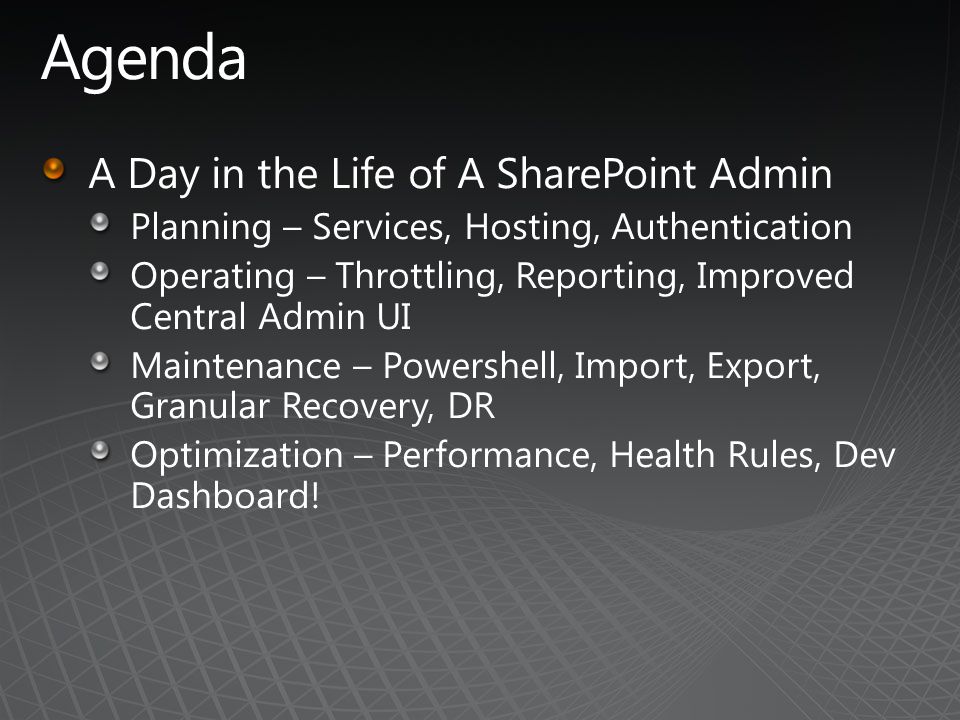 Agenda

A Day in the Life of A SharePoint Admin

Planning – Services, Hosting, Authentication

Operating – Throttling, Reporting, Improved Central Admin UI

Maintenance – Powershell, Import, Export, Granular Recovery, DR

Optimization – Performance, Health Rules, Dev Dashboard!